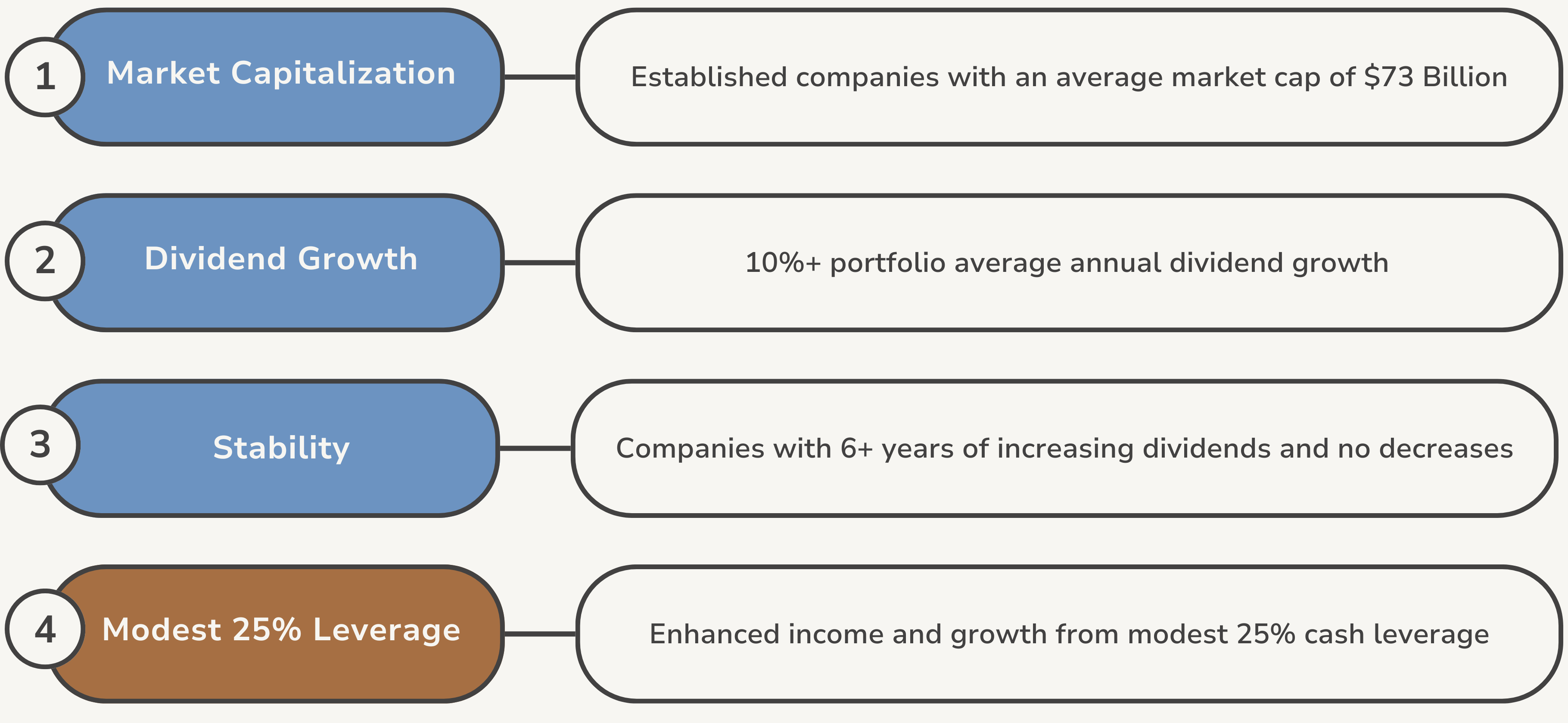 1 Market Capitalization

Established companies with an average market cap of \$73 Billion

2 Dividend Growth

10%+ portfolio average annual dividend growth

3 Stability

Companies with 6+ years of increasing dividends and no decreases

4 Modest 25% Leverage

Enhanced income and growth from modest 25% cash leverage